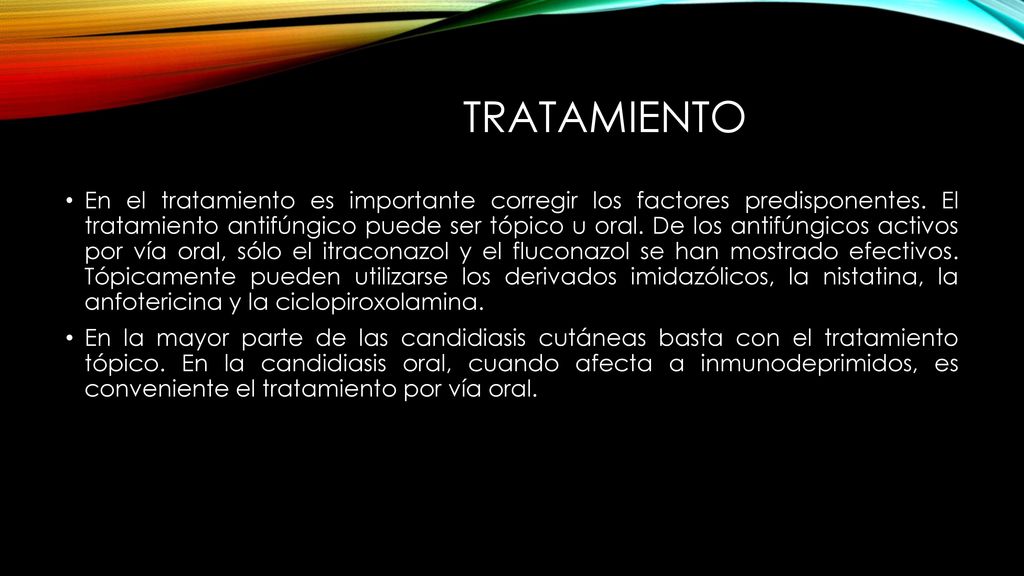 TRATAMIENTO

• En el tratamiento es importante corregir los factores predisponentes. El tratamiento antifúngico puede ser tópico u oral. De los antifúngicos activos por vía oral, sólo el itraconazol y el fluconazol se han mostrado efectivos. Tópicamente pueden utilizarse los derivados imidazólicos, la nistatina, la anfotericina y la ciclopiroxolamina.

• En la mayor parte de las candidiasis cutáneas basta con el tratamiento tópico. En la candidiasis oral, cuando afecta a inmunodeprimidos, es conveniente el tratamiento por vía oral.